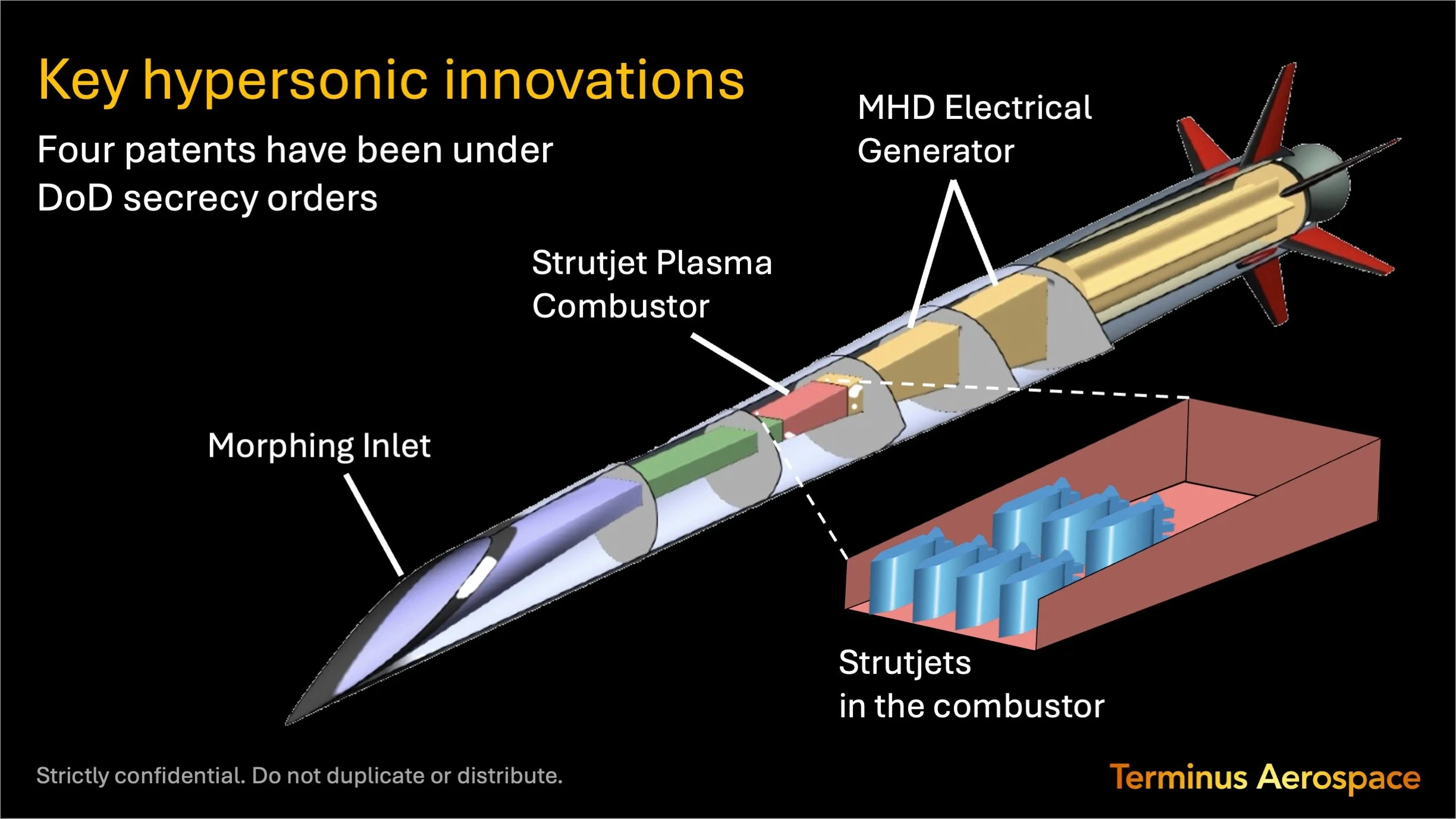 Key hypersonic innovations

Four patents have been under DoD secrecy orders

MHD Electrical Generator

Strutjet Plasma Combustor

Morphing Inlet

Strutjets in the combustor

Strictly confidential. Do not duplicate or distribute.

Terminus Aerospace